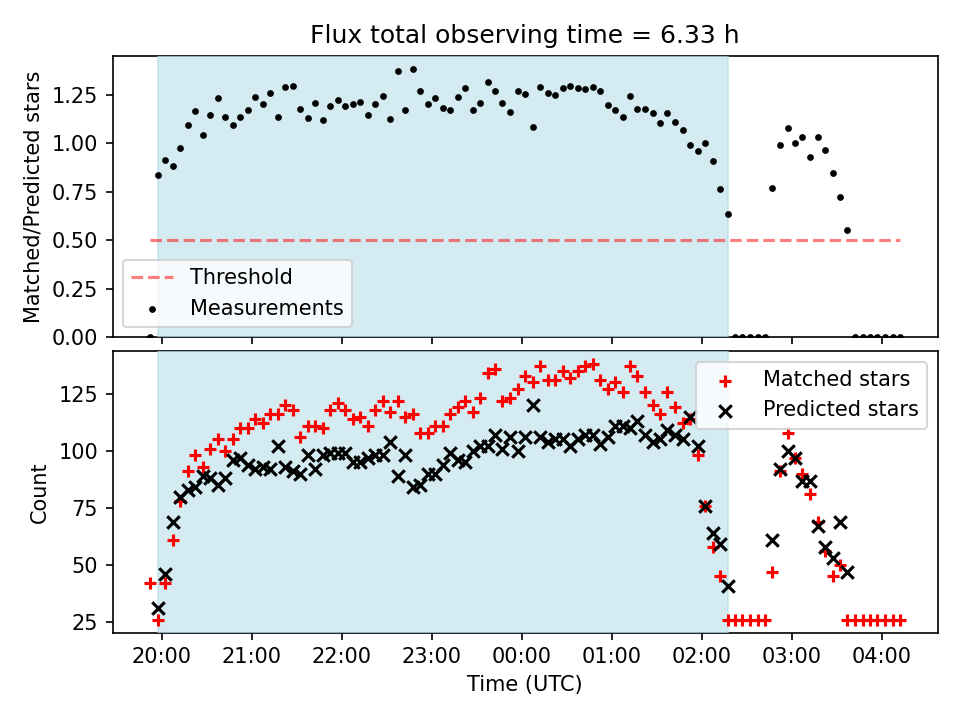 Flux total observing time = 6.33 h

Matched/Predicted stars

1.25
1.00
0.75
0.50
0.25
0.00

Threshold
Measurements

Count

125
100
75
50
25

Matched stars
Predicted stars

20:00
21:00
22:00
23:00
00:00
01:00
02:00
03:00
04:00

Time (UTC)